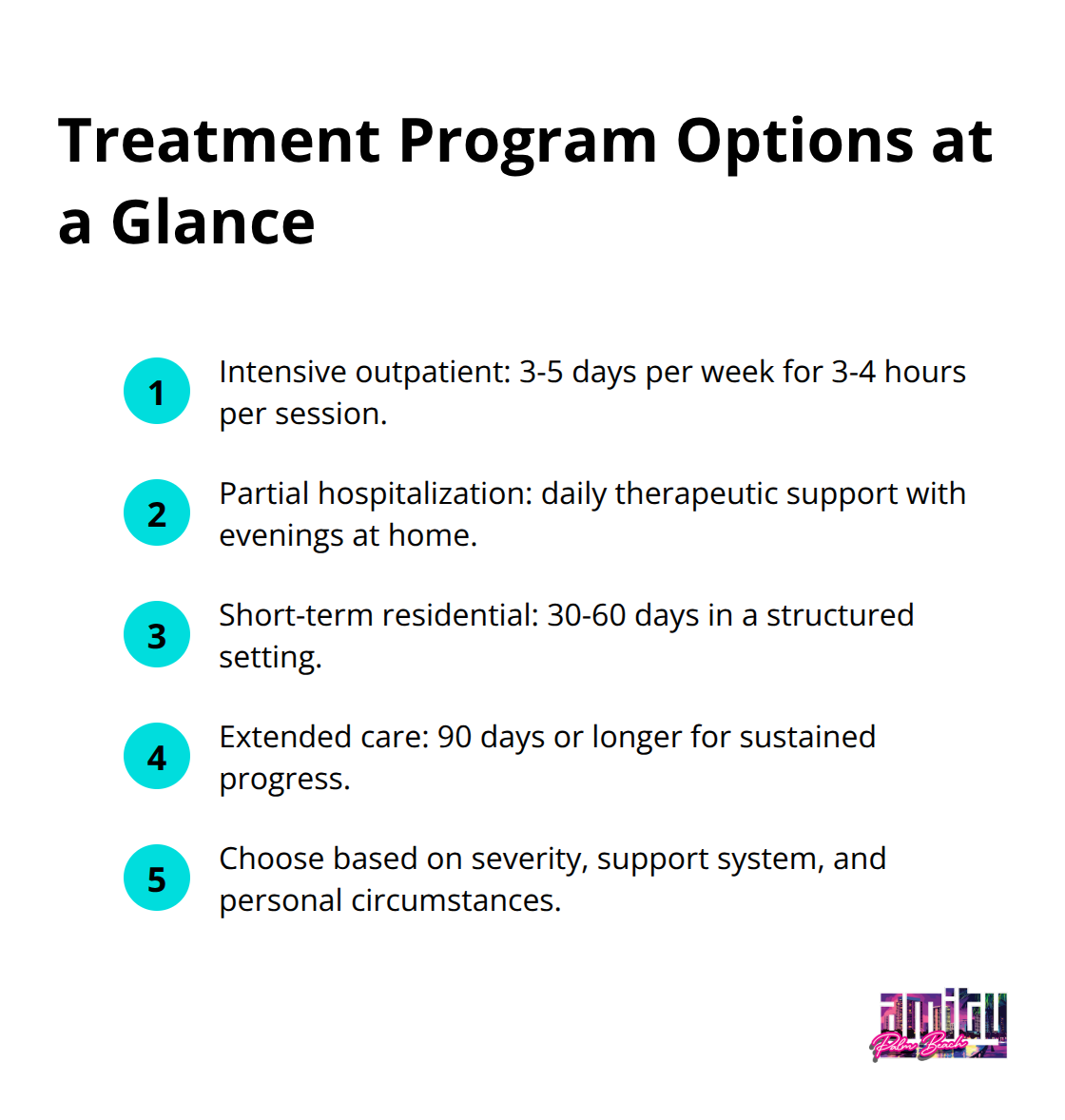 Treatment Program Options at a Glance

1 Intensive outpatient: 3-5 days per week for 3-4 hours per session.

2 Partial hospitalization: daily therapeutic support with evenings at home.

3 Short-term residential: 30-60 days in a structured setting.

4 Extended care: 90 days or longer for sustained progress.

5 Choose based on severity, support system, and personal circumstances.

amity Palm Beach